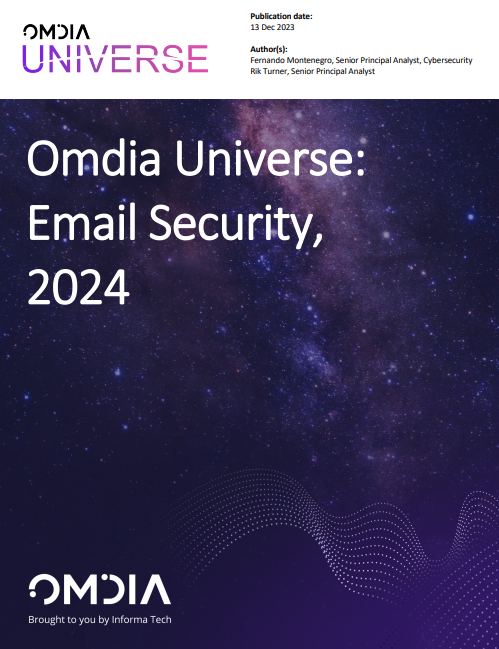 OMDIA
UNIVERSE

Publication date:
13 Dec 2023

Author(s):
Fernando Montenegro, Senior Principal Analyst, Cybersecurity
Rik Turner, Senior Principal Analyst

Omdia Universe: Email Security, 2024

OMDIA
Brought to you by Informa Tech